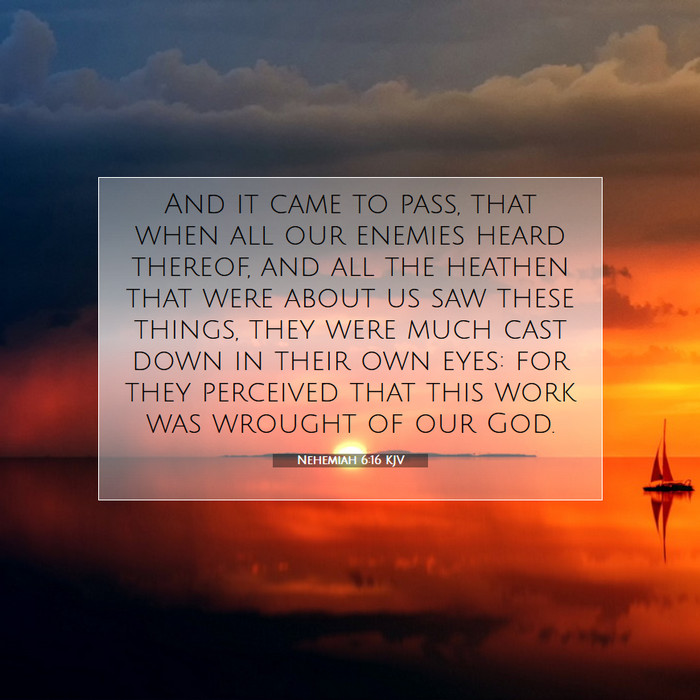 And it came to pass, that when all our enemies heard thereof, and all the heathen that were about us saw these things, they were much cast down in their own eyes: for they perceived that this work was wrought of our God.

Nehemiah 6:16 KJV